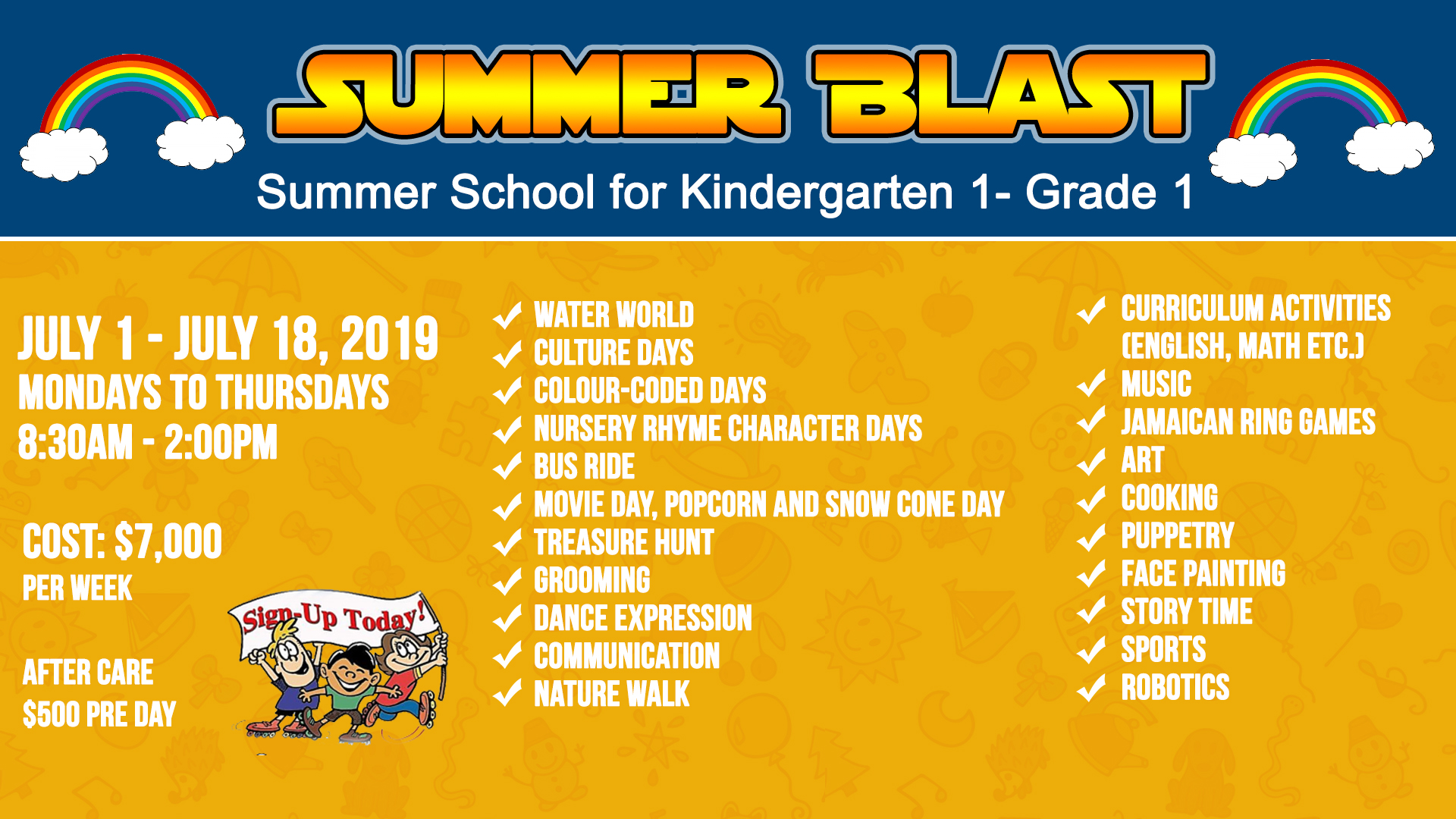 SUMMER BLAST
Summer School for Kindergarten 1- Grade 1

JULY 1 - JULY 18, 2019
MONDAYS TO THURSDAYS
8:30AM - 2:00PM

COST: $7,000
PER WEEK

AFTER CARE
$500 PRE DAY

Sign-Up Today!

✓ WATER WORLD
✓ CULTURE DAYS
✓ COLOUR-CODED DAYS
✓ NURSERY RHYME CHARACTER DAYS
✓ BUS RIDE
✓ MOVIE DAY, POPCORN AND SNOW CONE DAY
✓ TREASURE HUNT
✓ GROOMING
✓ DANCE EXPRESSION
✓ COMMUNICATION
✓ NATURE WALK

✓ CURRICULUM ACTIVITIES (ENGLISH, MATH ETC.)
✓ MUSIC
✓ JAMAICAN RING GAMES
✓ ART
✓ COOKING
✓ PUPPETRY
✓ FACE PAINTING
✓ STORY TIME
✓ SPORTS
✓ ROBOTICS